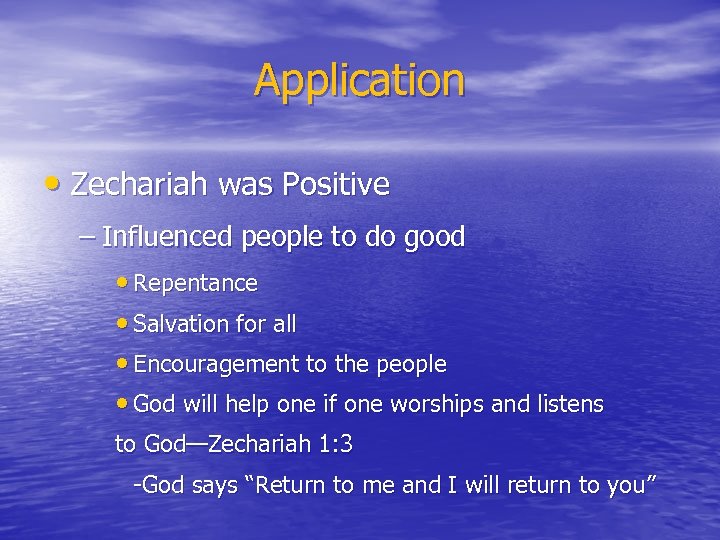 Application

• Zechariah was Positive

– Influenced people to do good

• Repentance

• Salvation for all

• Encouragement to the people

• God will help one if one worships and listens to God—Zechariah 1:3

-God says “Return to me and I will return to you”